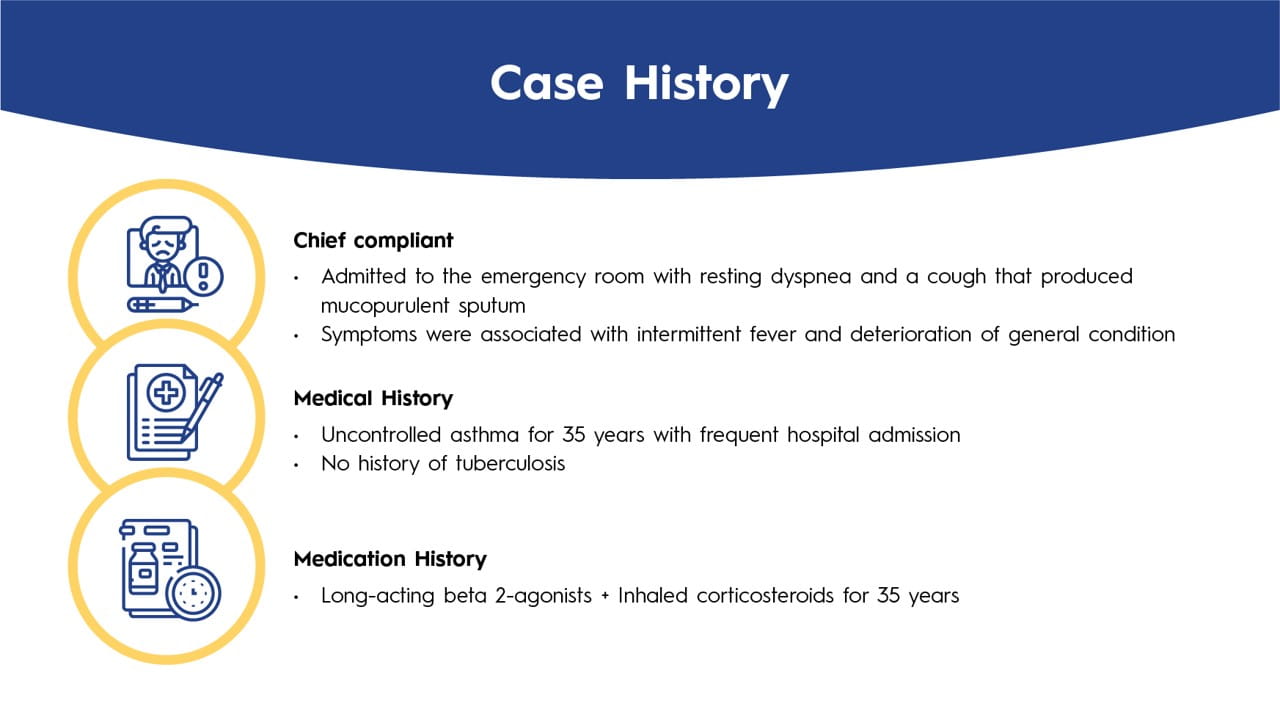 Case History

Chief compliant

• Admitted to the emergency room with resting dyspnea and a cough that produced mucopurulent sputum
• Symptoms were associated with intermittent fever and deterioration of general condition

Medical History

• Uncontrolled asthma for 35 years with frequent hospital admission
• No history of tuberculosis

Medication History

• Long-acting beta 2-agonists + Inhaled corticosteroids for 35 years